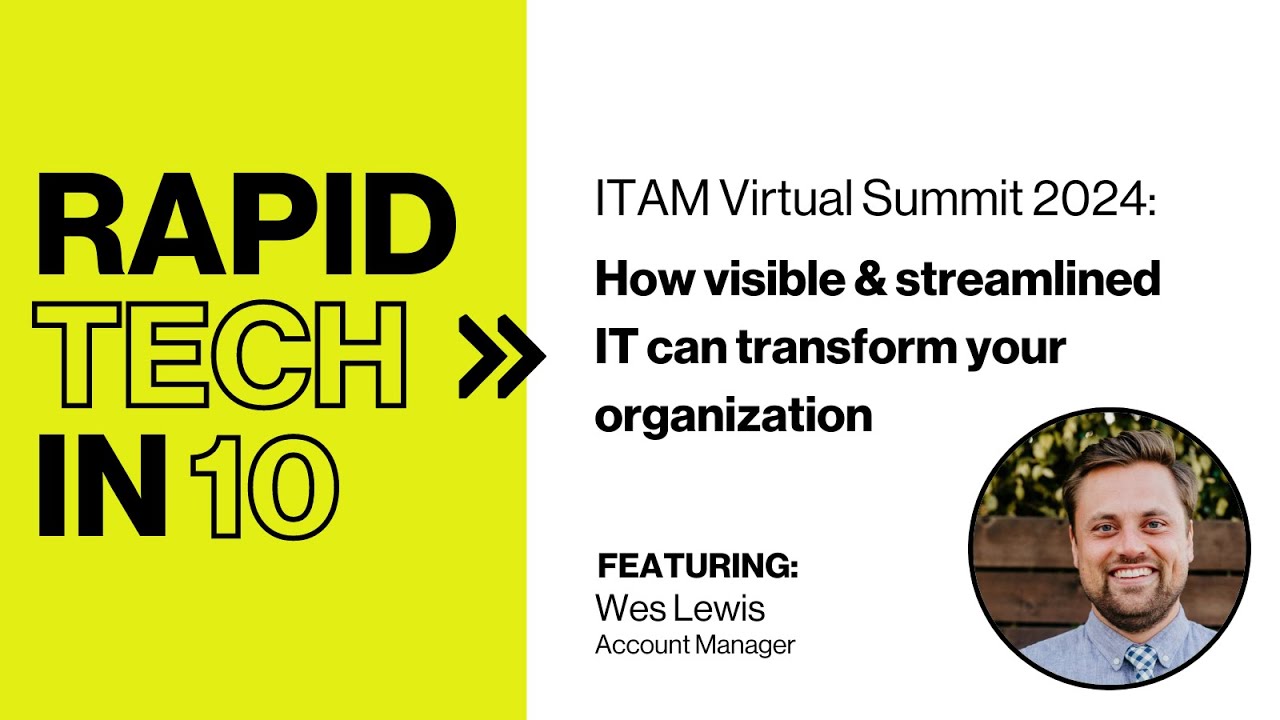 RAPID TECH IN 10

ITAM Virtual Summit 2024:

How visible & streamlined IT can transform your organization

FEATURING:
Wes Lewis
Account Manager